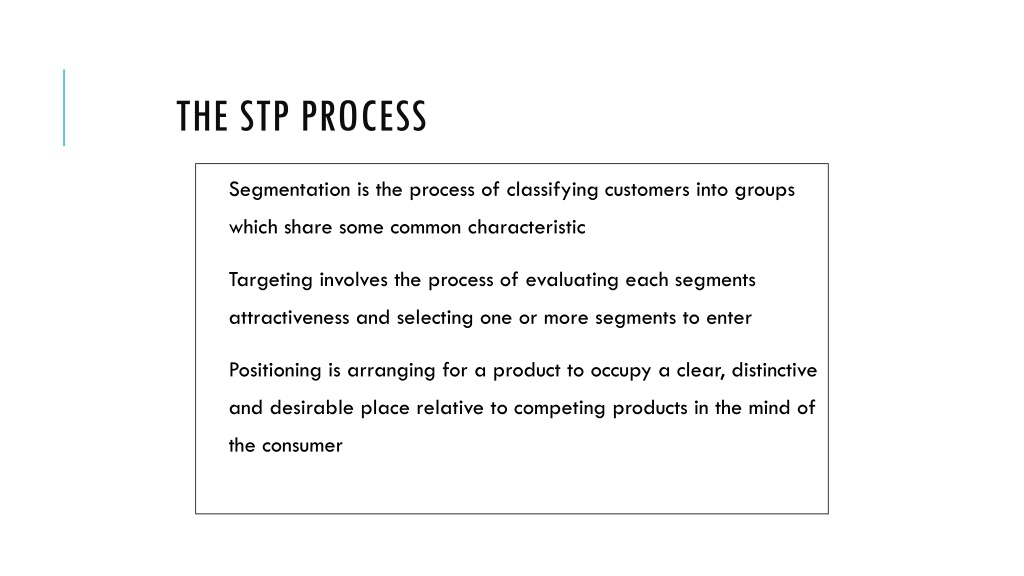 THE STP PROCESS

Segmentation is the process of classifying customers into groups which share some common characteristic

Targeting involves the process of evaluating each segments attractiveness and selecting one or more segments to enter

Positioning is arranging for a product to occupy a clear, distinctive and desirable place relative to competing products in the mind of the consumer